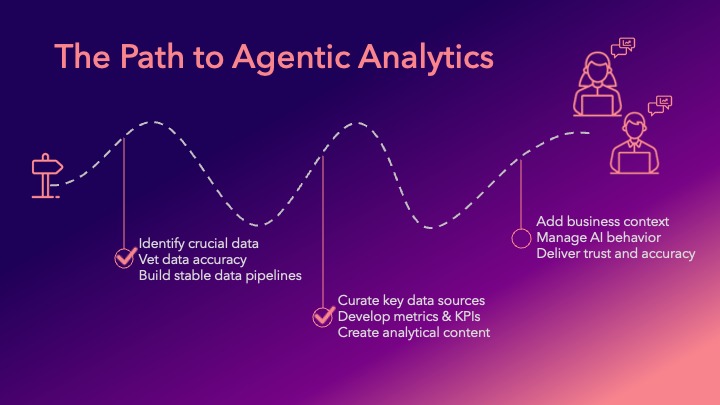 The Path to Agentic Analytics

Identify crucial data
Vet data accuracy
Build stable data pipelines

Curate key data sources
Develop metrics & KPIs
Create analytical content

Add business context
Manage AI behavior
Deliver trust and accuracy